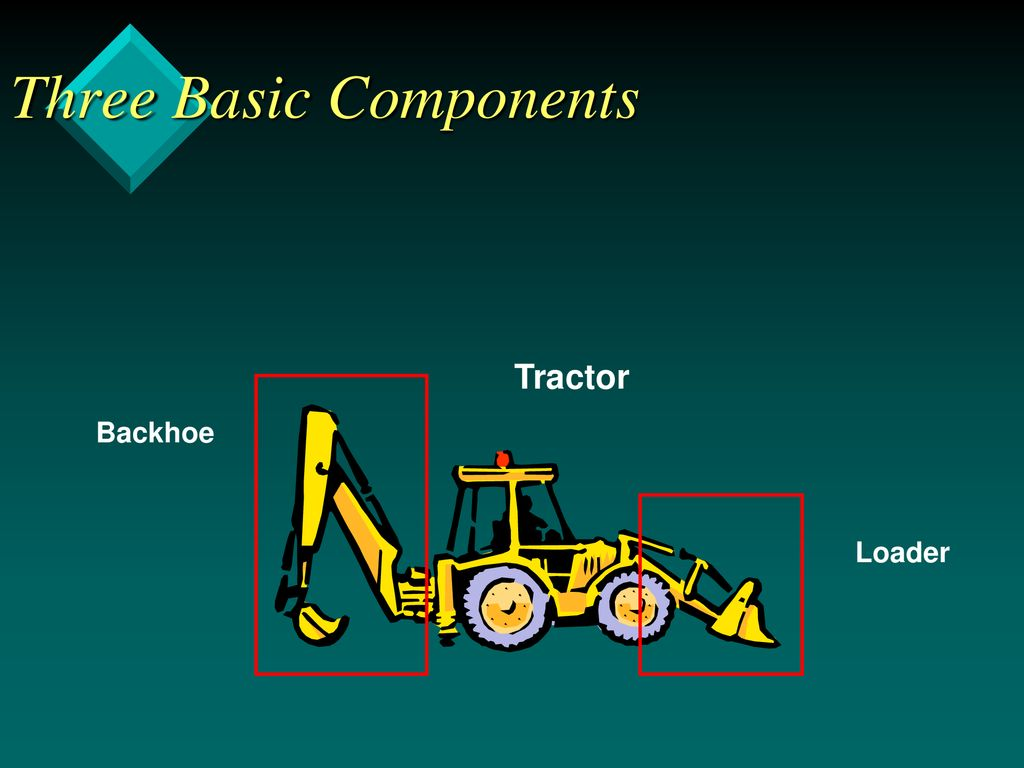 Three Basic Components

Tractor

Backhoe

Loader